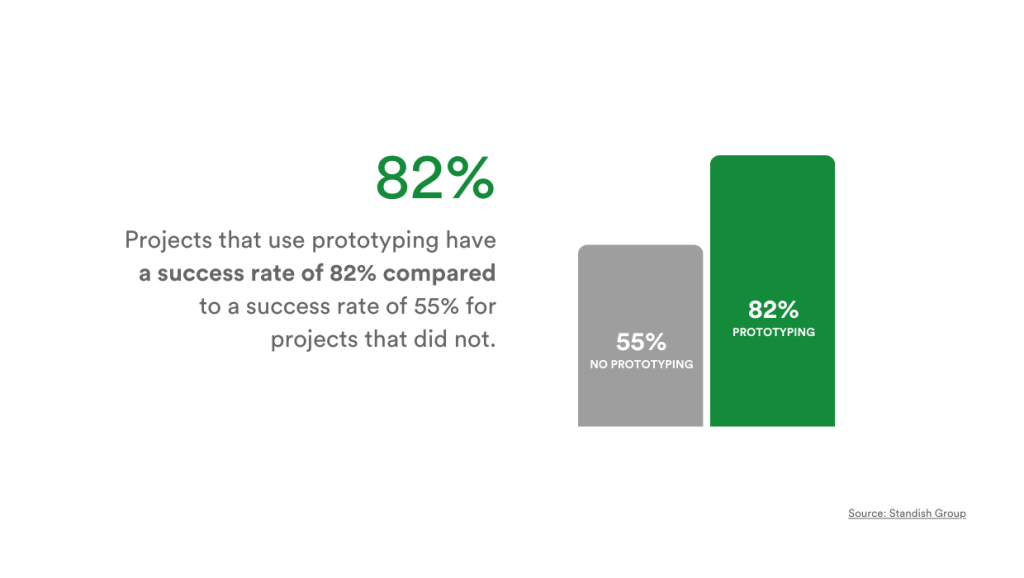 82%

Projects that use prototyping have a success rate of 82% compared to a success rate of 55% for projects that did not.

55%
NO PROTOTYPING

82%
PROTOTYPING

Source: Standish Group